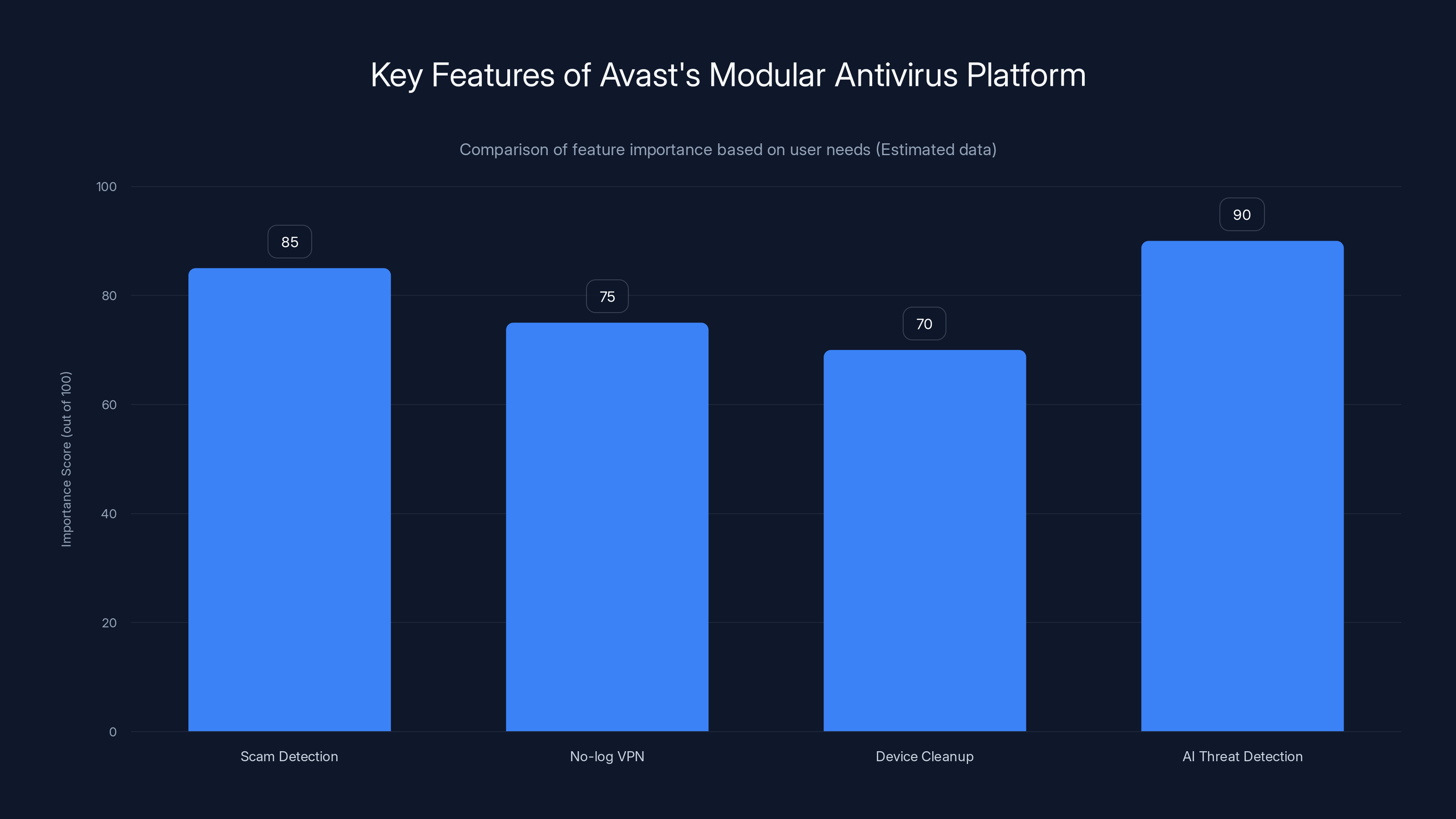 Key Features of Avast's Modular Antivirus Platform

Comparison of feature importance based on user needs (Estimated data)

Importance Score (out of 100)

100
80
60
40
20
0

85
75
70
90

Scam Detection
No-log VPN
Device Cleanup
AI Threat Detection